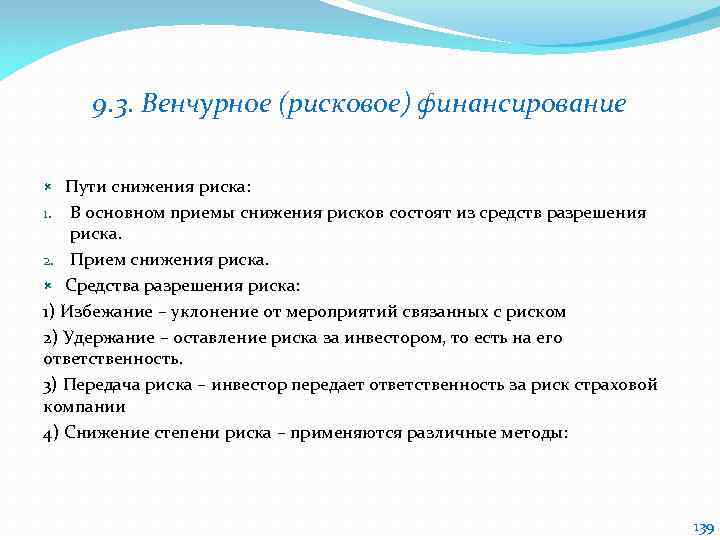 9.3. Венчурное (рисковое) финансирование

Пути снижения риска:

1. В основном приемы снижения рисков состоят из средств разрешения риска.

2. Прием снижения риска.

Средства разрешения риска:

1) Избежание – уклонение от мероприятий связанных с риском

2) Удержание – оставление риска за инвестором, то есть на его ответственность.

3) Передача риска – инвестор передает ответственность за риск страховой компании

4) Снижение степени риска – применяются различные методы:

139